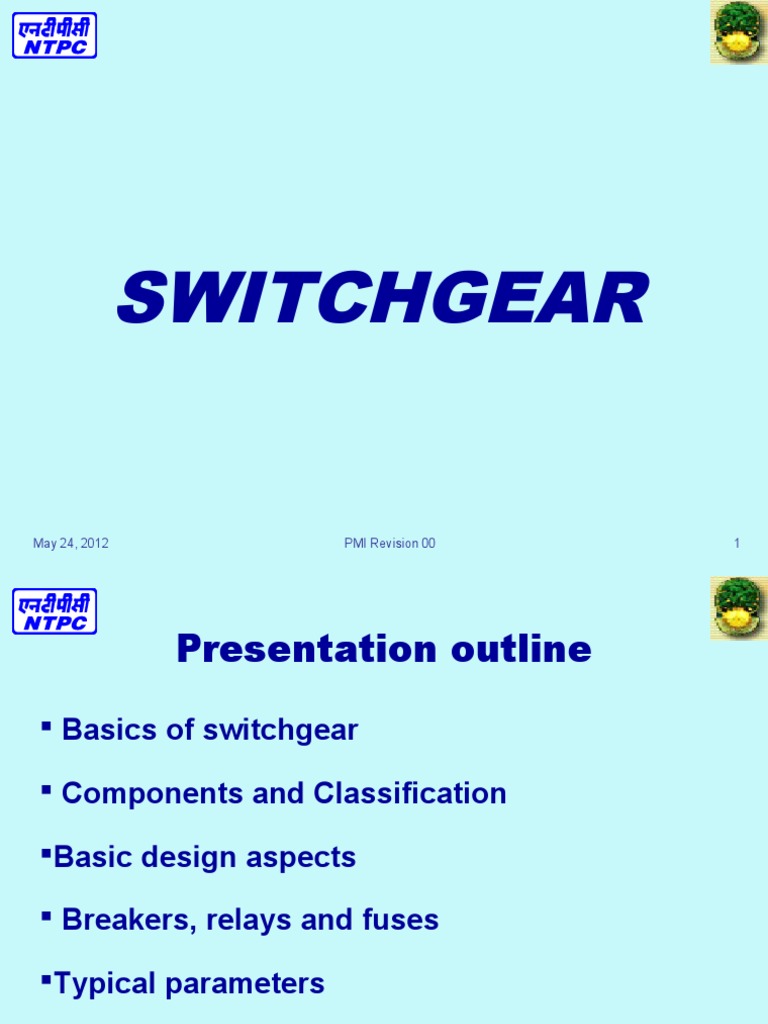 एनटीपीसी
NTPC

SWITCHGEAR

May 24, 2012
PMI Revision 00
1

एनटीपीसी
NTPC

Presentation outline

▪ Basics of switchgear

▪ Components and Classification

▪Basic design aspects

▪ Breakers, relays and fuses

▪Typical parameters